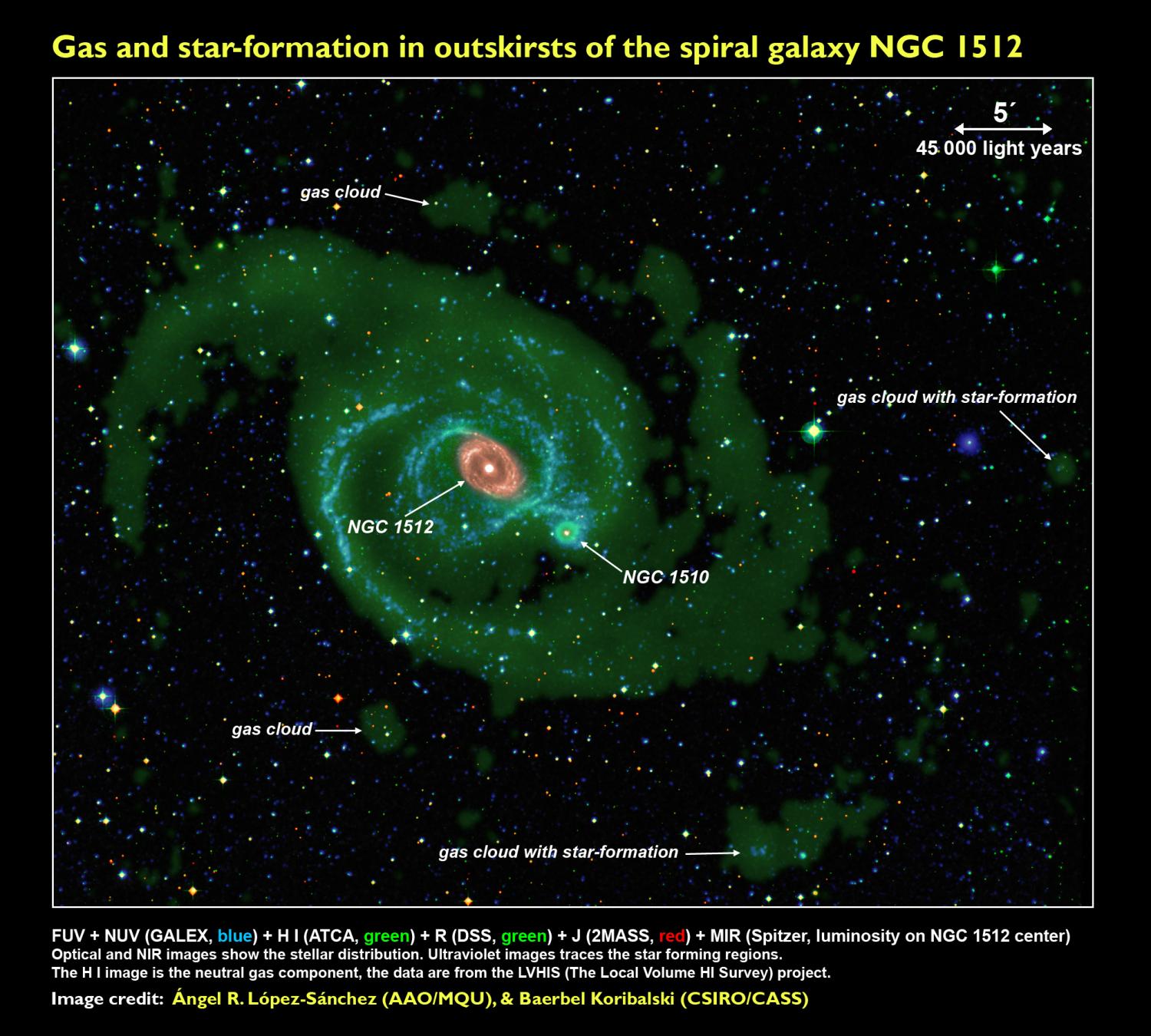 Gas and star-formation in outskirsts of the spiral galaxy NGC 1512

5´
45 000 light years

gas cloud

gas cloud with star-formation

NGC 1512

NGC 1510

gas cloud

gas cloud with star-formation

FUV + NUV (GALEX, blue) + H I (ATCA, green) + R (DSS, green) + J (2MASS, red) + MIR (Spitzer, luminosity on NGC 1512 center)
Optical and NIR images show the stellar distribution. Ultraviolet images traces the star forming regions.
The H I image is the neutral gas component, the data are from the LVHIS (The Local Volume HI Survey) project.
Image credit: Ángel R. López-Sánchez (AAO/MQU), & Baerbel Koribalski (CSIRO/CASS)